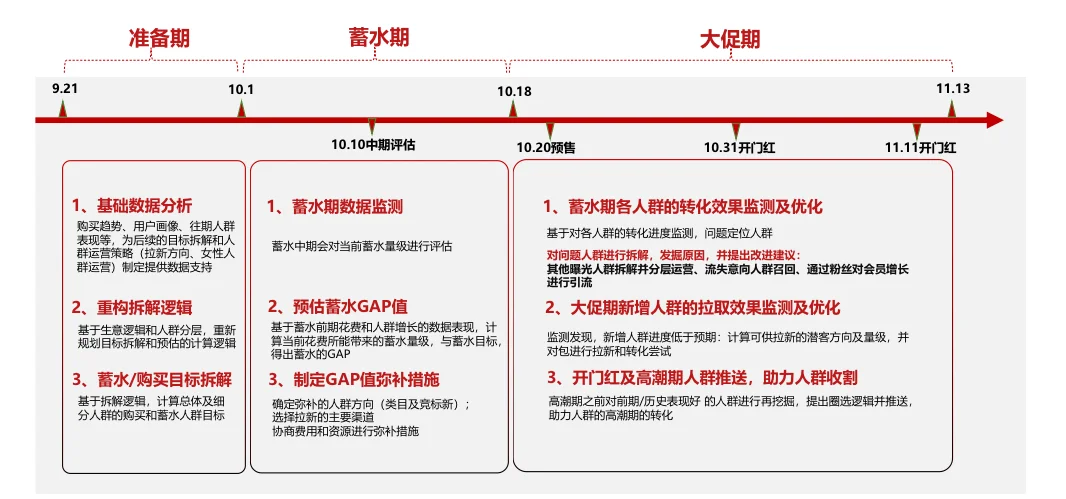 准备期

蓄水期

大促期

9.21

10.1

10.18

11.13

10.10中期评估

10.20预售

10.31开门红

11.11开门红

1、基础数据分析
购买趋势、用户画像、往期人群表现等，为后续的目标拆解和人群运营策略（拉新方向、女性人群运营）制定提供数据支持

2、重构拆解逻辑
基于生意逻辑和人群分层，重新规划目标拆解和预估的计算逻辑

3、蓄水/购买目标拆解
基于拆解逻辑，计算总体及细分人群的购买和蓄水人群目标

1、蓄水期数据监测
蓄水中期会对当前蓄水量级进行评估

2、预估蓄水GAP值
基于蓄水前期花费和人群增长的数据表现，计算当前花费所能带来的蓄水量级，与蓄水目标，得出蓄水的GAP

3、制定GAP值弥补措施
确定弥补的人群方向（类目及竞标新）；
选择拉新的主要渠道
协商费用和资源进行弥补措施

1、蓄水期各人群的转化效果监测及优化
基于对各人群的转化进度监测，问题定位人群
对问题人群进行拆解，发掘原因，并提出改进建议：
其他曝光人群拆解并分层运营、流失意向人群召回、通过粉丝对会员增长进行引流

2、大促期新增人群的拉取效果监测及优化
监测发现，新增人群进度低于预期：计算可供拉新的潜客方向及量级，并对包进行拉新和转化尝试

3、开门红及高潮期人群推送，助力人群收割
高潮期之前对前期/历史表现好 的人群进行再挖掘，提出圈选逻辑并推送，助力人群的高潮期的转化